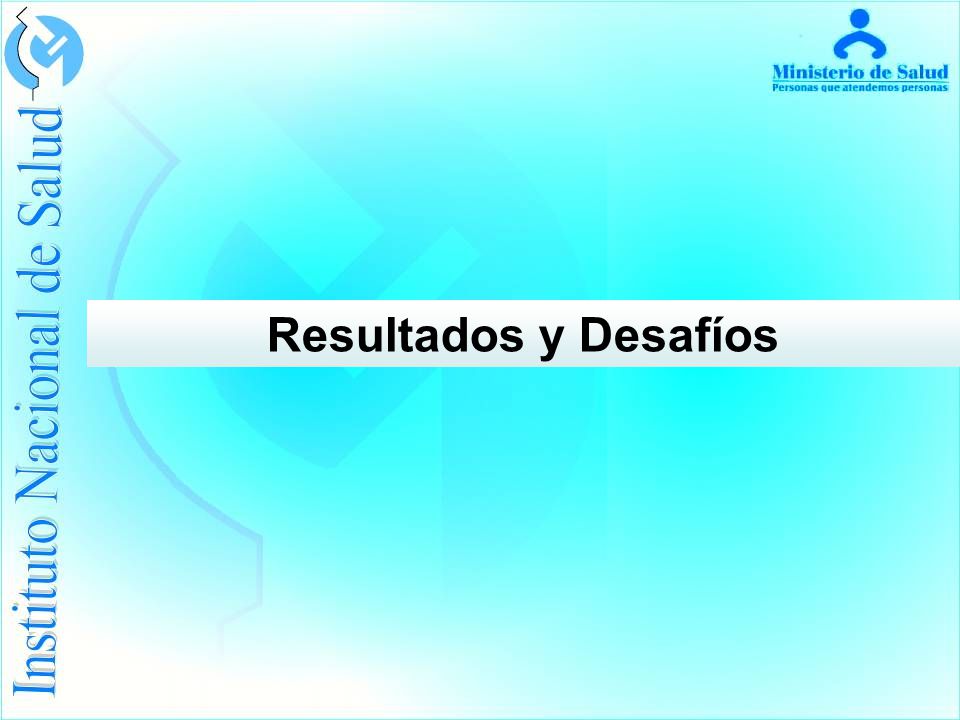 Instituto Nacional de Salud

Ministerio de Salud
Personas que atendemos personas

Resultados y Desafíos